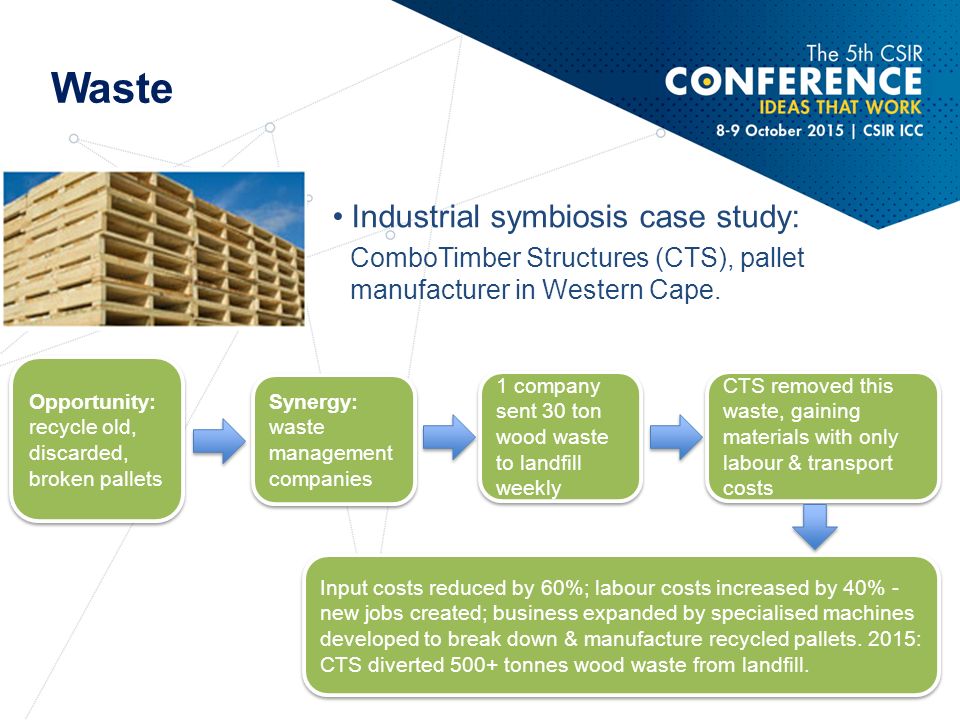 Waste

The 5th CSIR
CONFERENCE
IDEAS THAT WORK
8-9 October 2015 | CSIR ICC

• Industrial symbiosis case study:
ComboTimber Structures (CTS), pallet manufacturer in Western Cape.

Opportunity: recycle old, discarded, broken pallets

Synergy: waste management companies

1 company sent 30 ton wood waste to landfill weekly

CTS removed this waste, gaining materials with only labour & transport costs

Input costs reduced by 60%; labour costs increased by 40% - new jobs created; business expanded by specialised machines developed to break down & manufacture recycled pallets. 2015: CTS diverted 500+ tonnes wood waste from landfill.